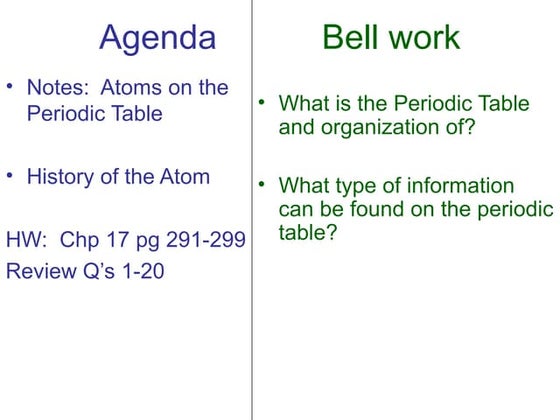 Agenda

• Notes: Atoms on the Periodic Table

• History of the Atom

HW: Chp 17 pg 291-299
Review Q's 1-20

Bell work

• What is the Periodic Table and organization of?

• What type of information can be found on the periodic table?